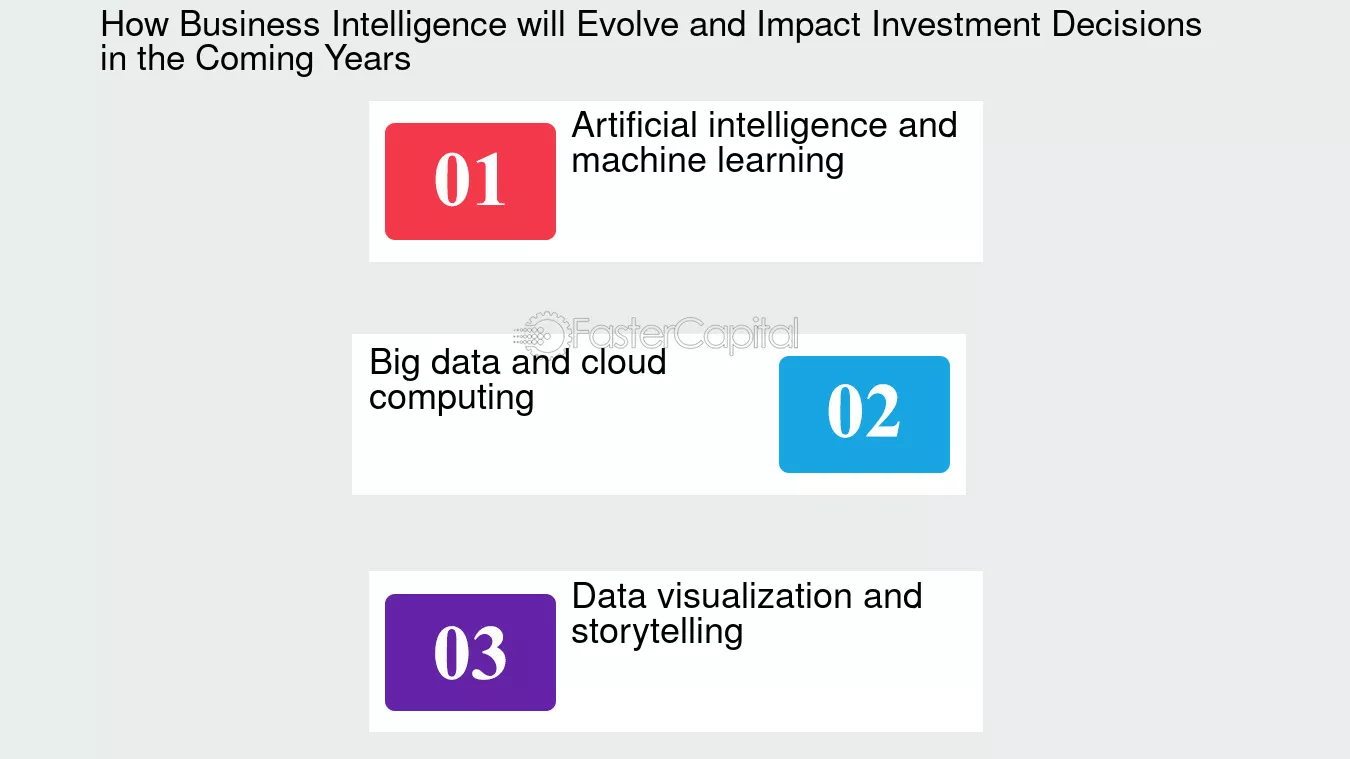 How Business Intelligence will Evolve and Impact Investment Decisions in the Coming Years

01

Artificial intelligence and machine learning

FasterCapital

Big data and cloud computing

02

03

Data visualization and storytelling